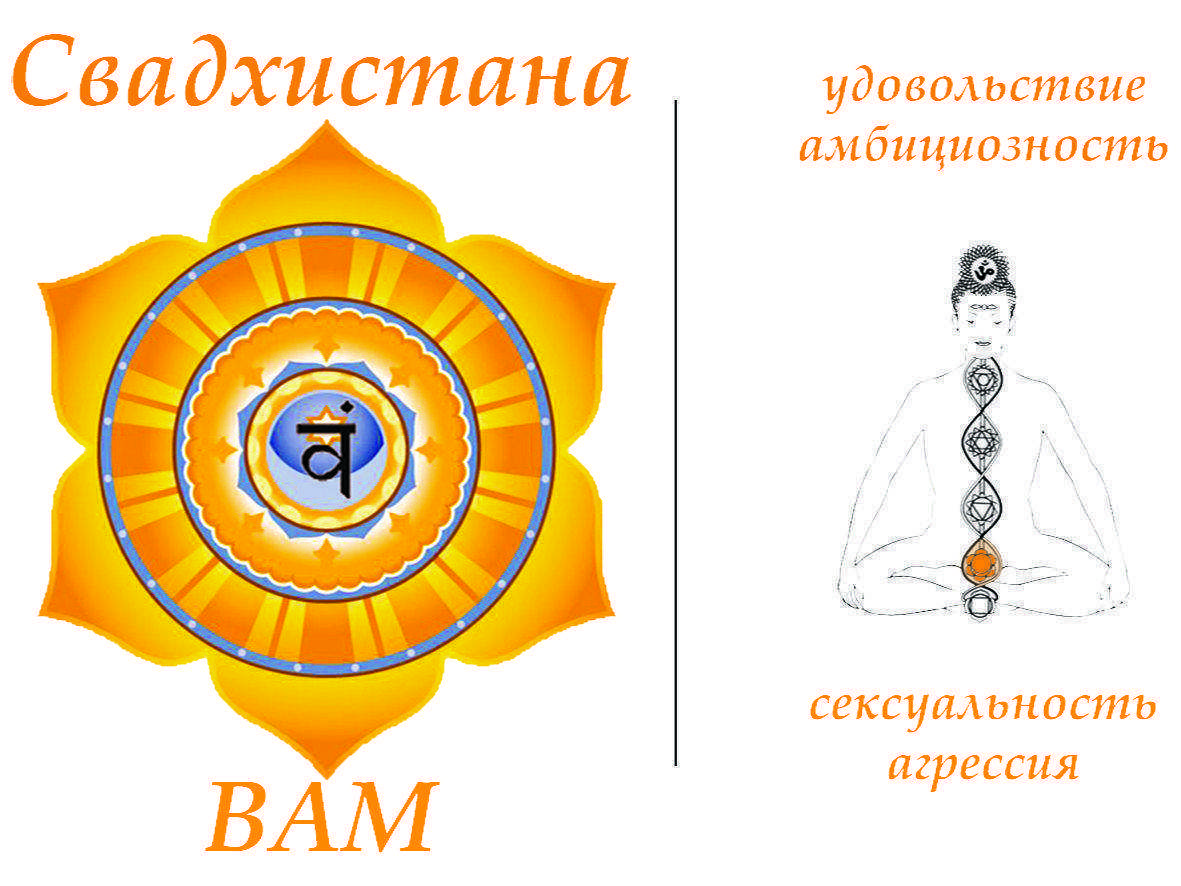 Свадхистана

वं

ВАМ

удовольствие
амбициозность

ॐ

сексуальность
агрессия